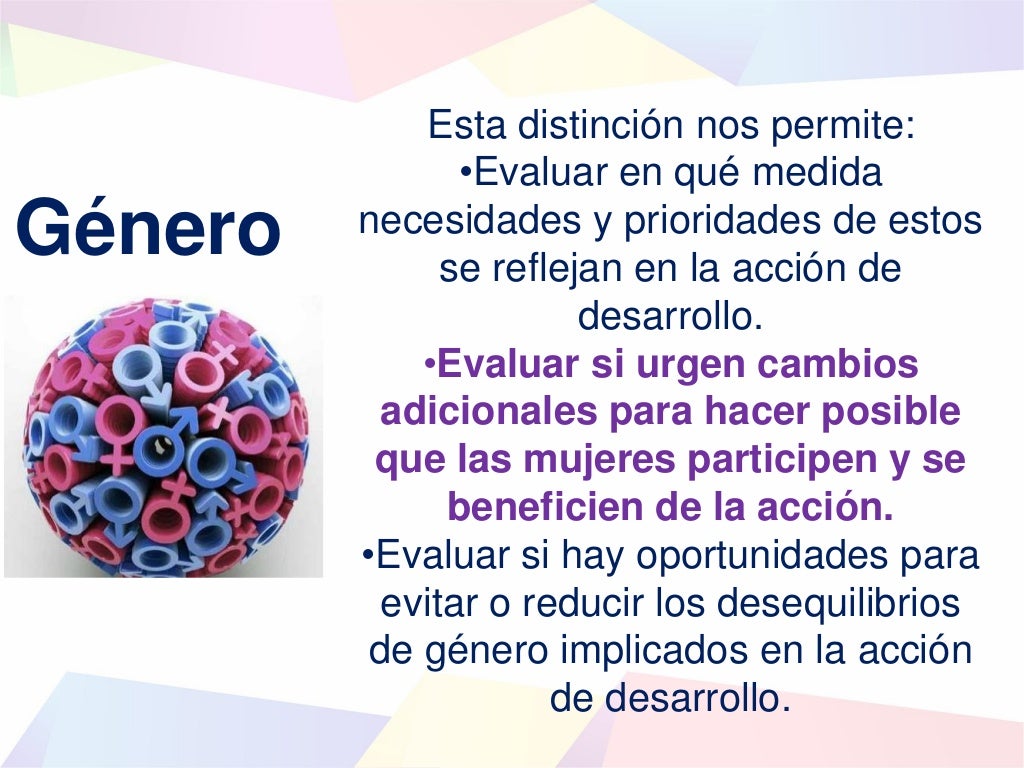 Género

Esta distinción nos permite:
•Evaluar en qué medida necesidades y prioridades de estos se reflejan en la acción de desarrollo.
•Evaluar si urgen cambios adicionales para hacer posible que las mujeres participen y se beneficien de la acción.
•Evaluar si hay oportunidades para evitar o reducir los desequilibrios de género implicados en la acción de desarrollo.